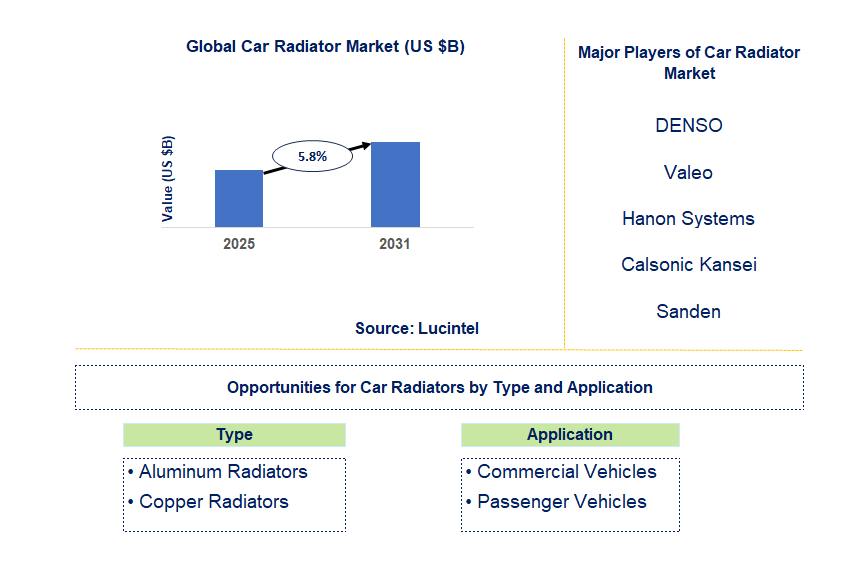 Global Car Radiator Market (US $B)

Value (US $B)

5.8%

2025

2031

Source: Lucintel

Major Players of Car Radiator Market

DENSO

Valeo

Hanon Systems

Calsonic Kansei

Sanden

Opportunities for Car Radiators by Type and Application

Type

• Aluminum Radiators
• Copper Radiators

Application

• Commercial Vehicles
• Passenger Vehicles